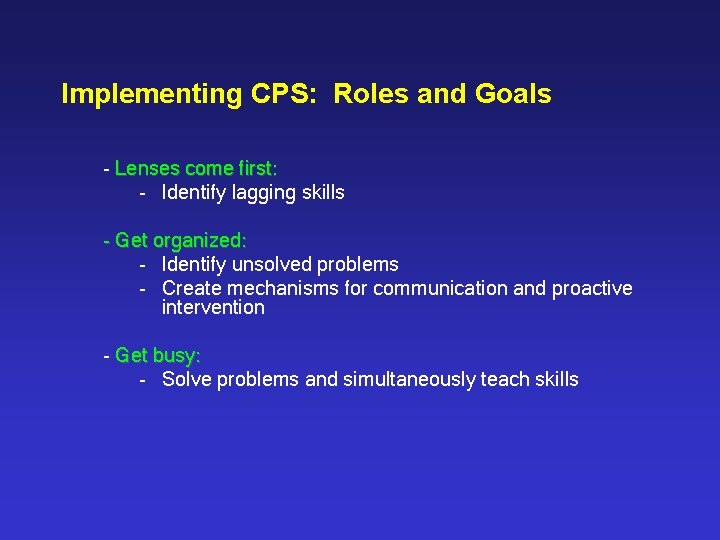 Implementing CPS:  Roles and Goals

- Lenses come first:
  - Identify lagging skills

- Get organized:
  - Identify unsolved problems
  - Create mechanisms for communication and proactive intervention

- Get busy:
  - Solve problems and simultaneously teach skills